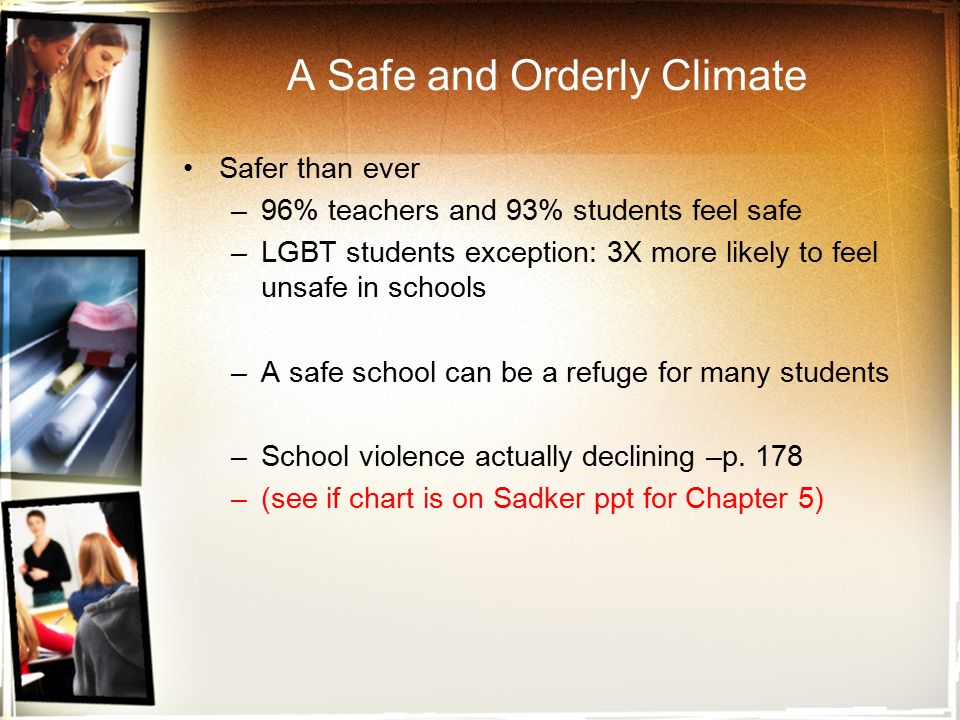 A Safe and Orderly Climate

• Safer than ever
– 96% teachers and 93% students feel safe
– LGBT students exception: 3X more likely to feel unsafe in schools

– A safe school can be a refuge for many students

– School violence actually declining –p. 178
– (see if chart is on Sadker ppt for Chapter 5)